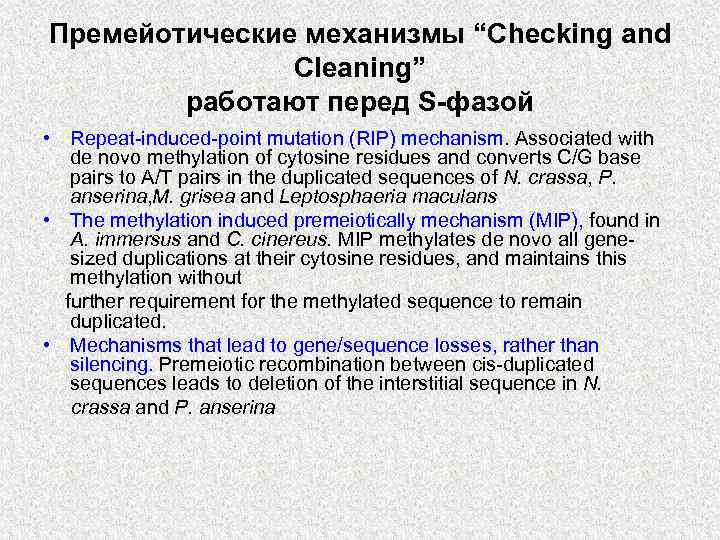 Премейотические механизмы “Checking and Cleaning”
работают перед S-фазой

• Repeat-induced-point mutation (RIP) mechanism. Associated with de novo methylation of cytosine residues and converts C/G base pairs to A/T pairs in the duplicated sequences of N. crassa, P. anserina,M. grisea and Leptosphaeria maculans

• The methylation induced premeiotically mechanism (MIP), found in A. immersus and C. cinereus. MIP methylates de novo all gene-sized duplications at their cytosine residues, and maintains this methylation without

further requirement for the methylated sequence to remain duplicated.

• Mechanisms that lead to gene/sequence losses, rather than silencing. Premeiotic recombination between cis-duplicated sequences leads to deletion of the interstitial sequence in N. crassa and P. anserina